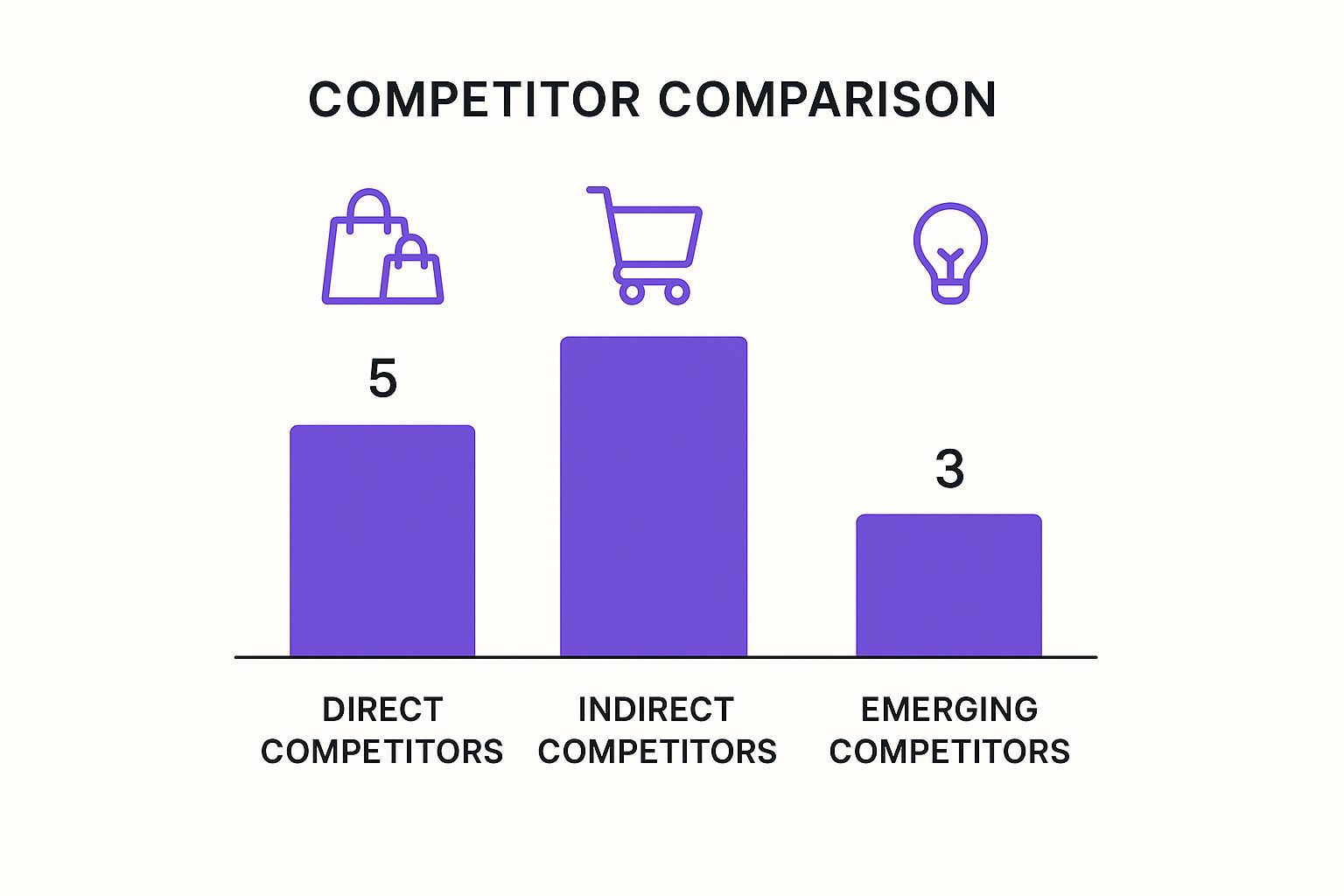 COMPETITOR COMPARISON

5

3

DIRECT COMPETITORS

INDIRECT COMPETITORS

EMERGING COMPETITORS